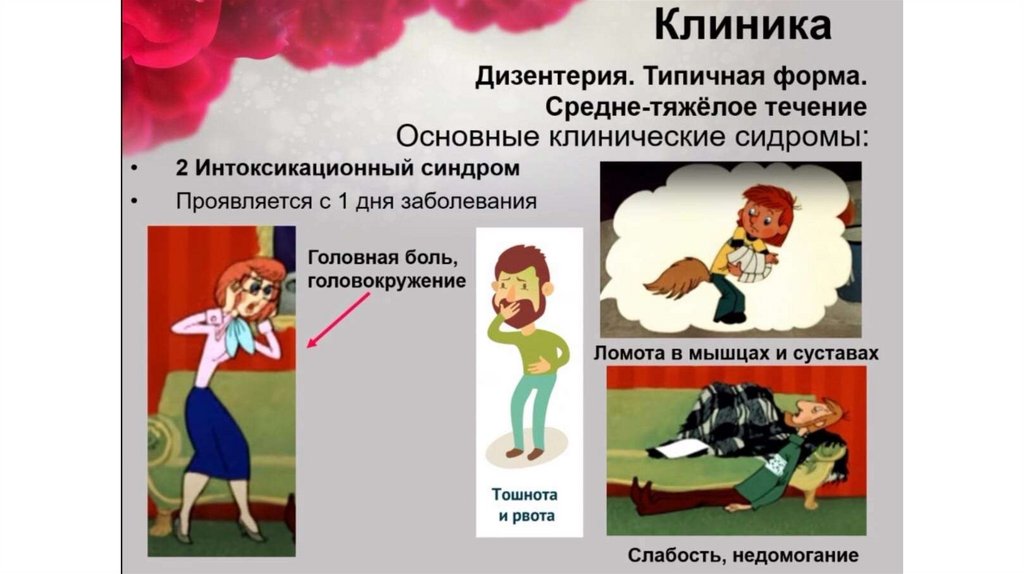 Клиника

Дизентерия. Типичная форма. Средне-тяжёлое течение

Основные клинические сидромы:

• 2 Интоксикационный синдром
• Проявляется с 1 дня заболевания

Головная боль, головокружение

Тошнота и рвота

Ломота в мышцах и суставах

Слабость, недомогание